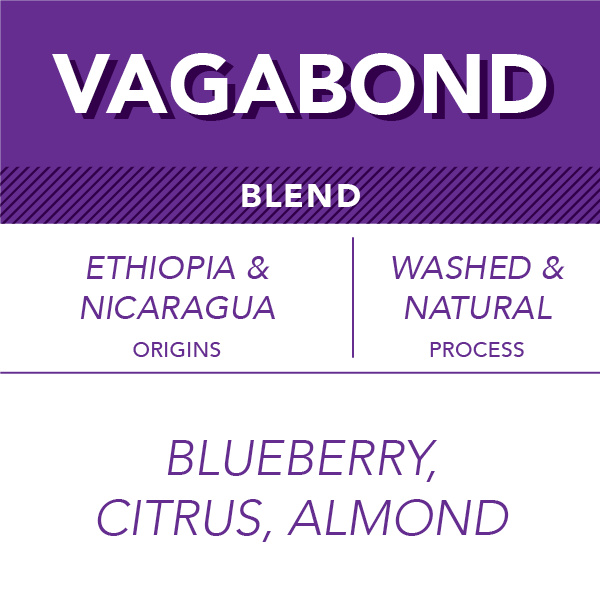 VAGABOND

BLEND

ETHIOPIA & NICARAGUA
ORIGINS

WASHED & NATURAL
PROCESS

BLUEBERRY, CITRUS, ALMOND